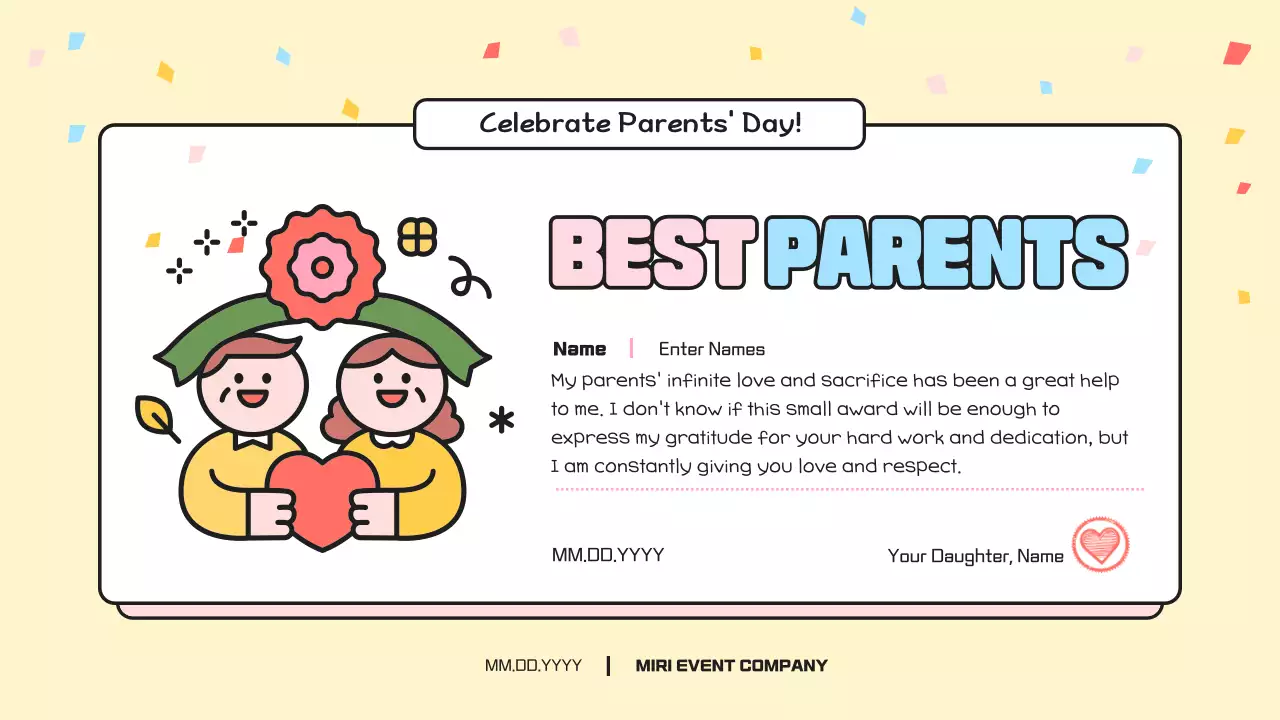 Celebrate Parents' Day!

BEST PARENTS

Name | Enter Names

My parents' infinite love and sacrifice has been a great help to me. I don't know if this small award will be enough to express my gratitude for your hard work and dedication, but I am constantly giving you love and respect.

MM.DD.YYYY

Your Daughter, Name

MM.DD.YYYY | MIRI EVENT COMPANY